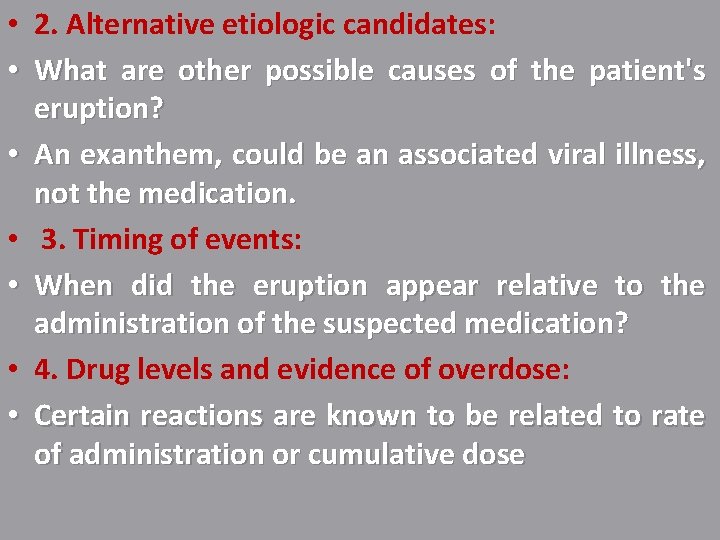 • 2. Alternative etiologic candidates:
• What are other possible causes of the patient's eruption?
• An exanthem, could be an associated viral illness, not the medication.
• 3. Timing of events:
• When did the eruption appear relative to the administration of the suspected medication?
• 4. Drug levels and evidence of overdose:
• Certain reactions are known to be related to rate of administration or cumulative dose